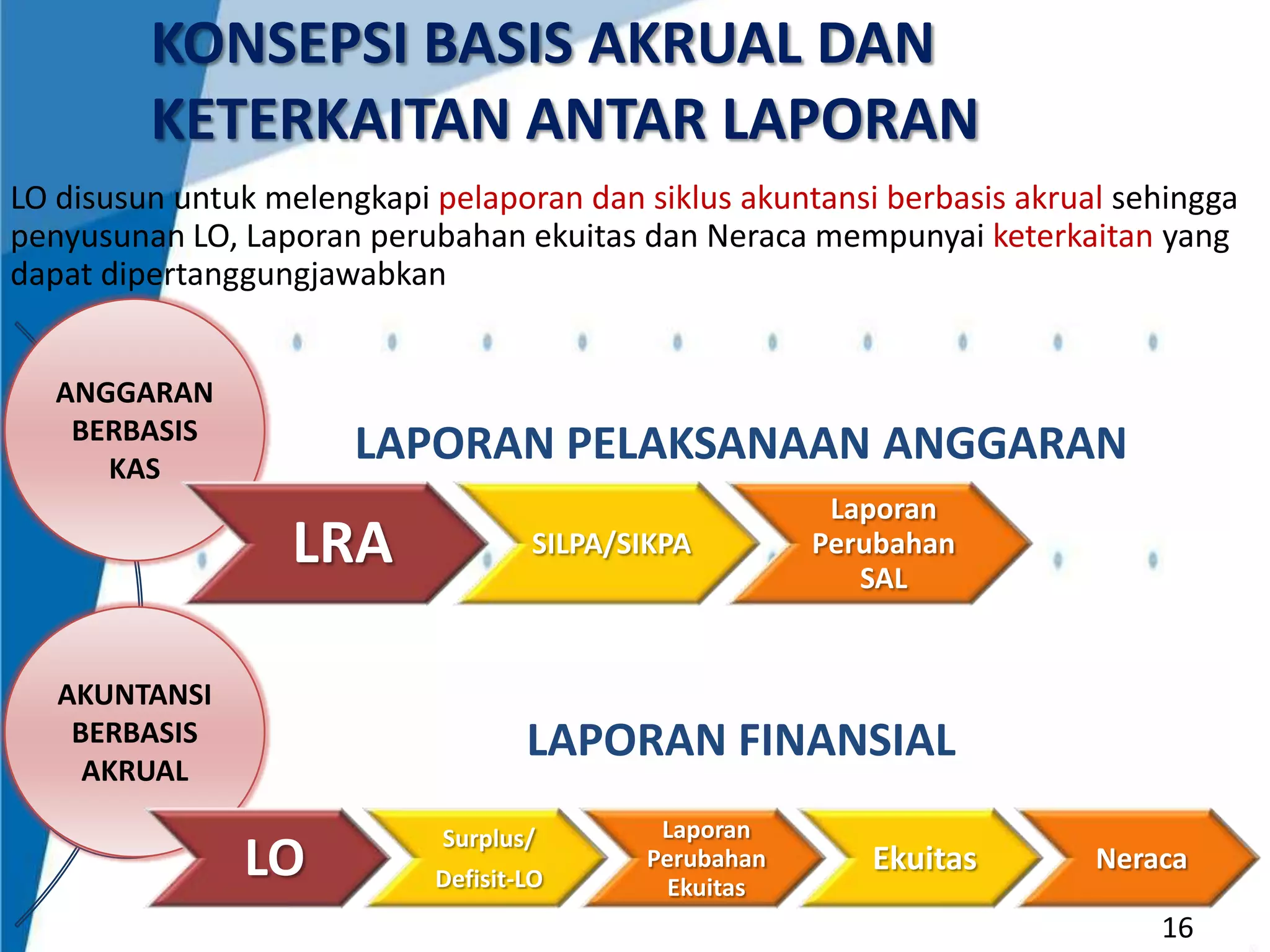 KONSEPSI BASIS AKRUAL DAN KETERKAITAN ANTAR LAPORAN

LO disusun untuk melengkapi pelaporan dan siklus akuntansi berbasis akrual sehingga penyusunan LO, Laporan perubahan ekuitas dan Neraca mempunyai keterkaitan yang dapat dipertanggungjawabkan

ANGGARAN BERBASIS KAS

LAPORAN PELAKSANAAN ANGGARAN

LRA

SILPA/SIKPA

Laporan Perubahan SAL

AKUNTANSI BERBASIS AKRUAL

LAPORAN FINANSIAL

LO

Surplus/ Defisit-LO

Laporan Perubahan Ekuitas

Ekuitas

Neraca

16